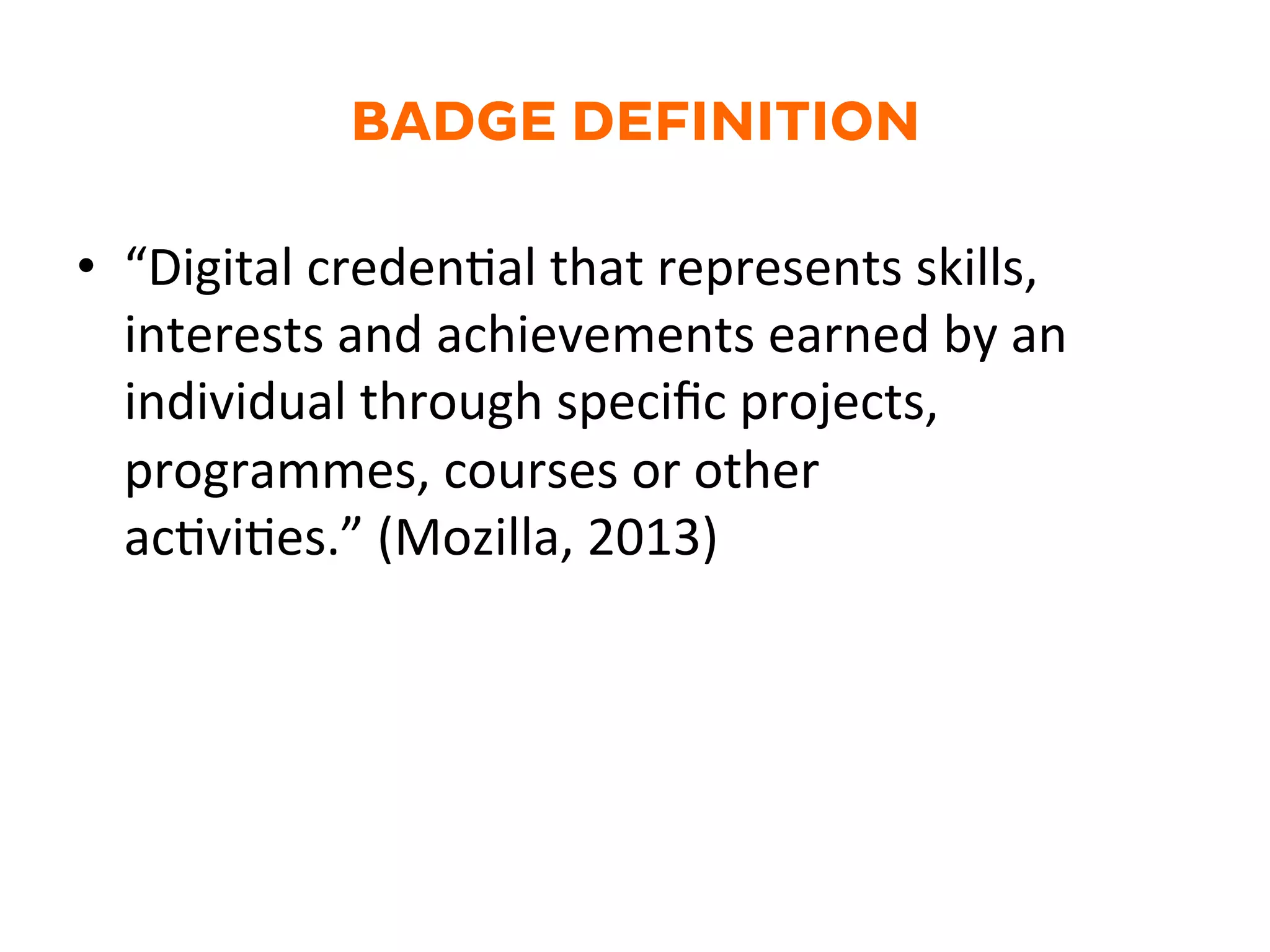 BADGE DEFINITION

• “Digital credential that represents skills, interests and achievements earned by an individual through specific projects, programmes, courses or other activities.” (Mozilla, 2013)